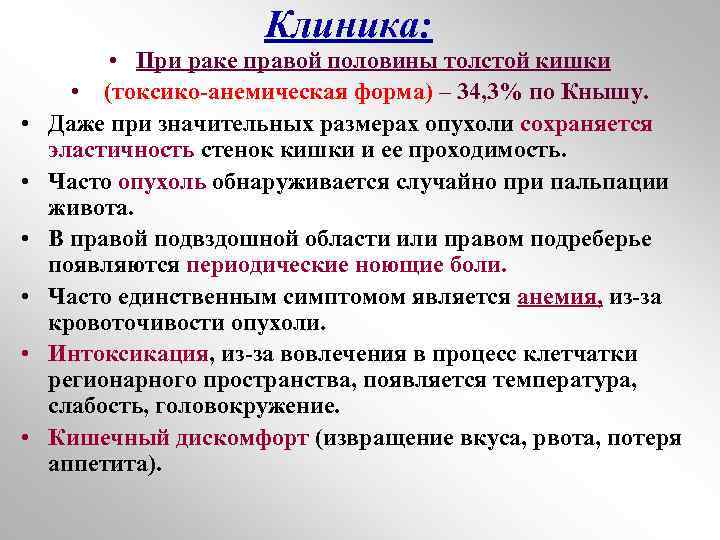 Клиника:

• При раке правой половины толстой кишки

• (токсико-анемическая форма) – 34,3% по Кнышу.

• Даже при значительных размерах опухоли сохраняется эластичность стенок кишки и ее проходимость.

• Часто опухоль обнаруживается случайно при пальпации живота.

• В правой подвздошной области или правом подреберье появляются периодические ноющие боли.

• Часто единственным симптомом является анемия, из-за кровоточивости опухоли.

• Интоксикация, из-за вовлечения в процесс клетчатки регионарного пространства, появляется температура, слабость, головокружение.

• Кишечный дискомфорт (извращение вкуса, рвота, потеря аппетита).